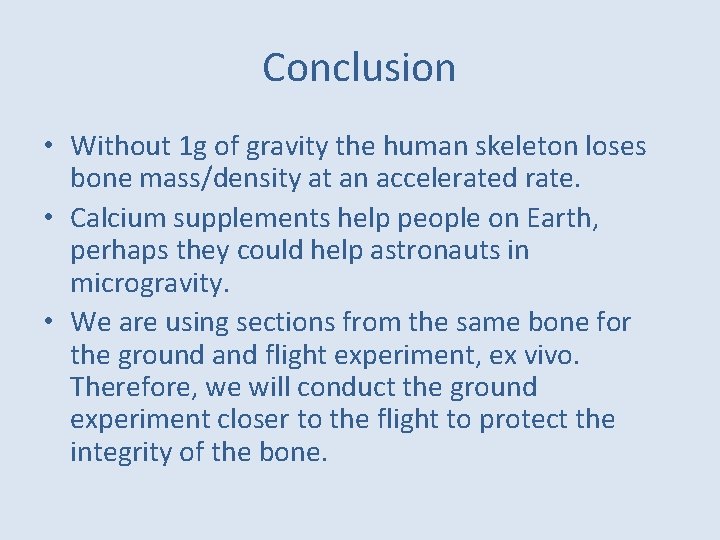 Conclusion

• Without 1g of gravity the human skeleton loses bone mass/density at an accelerated rate.
• Calcium supplements help people on Earth, perhaps they could help astronauts in microgravity.
• We are using sections from the same bone for the ground and flight experiment, ex vivo. Therefore, we will conduct the ground experiment closer to the flight to protect the integrity of the bone.